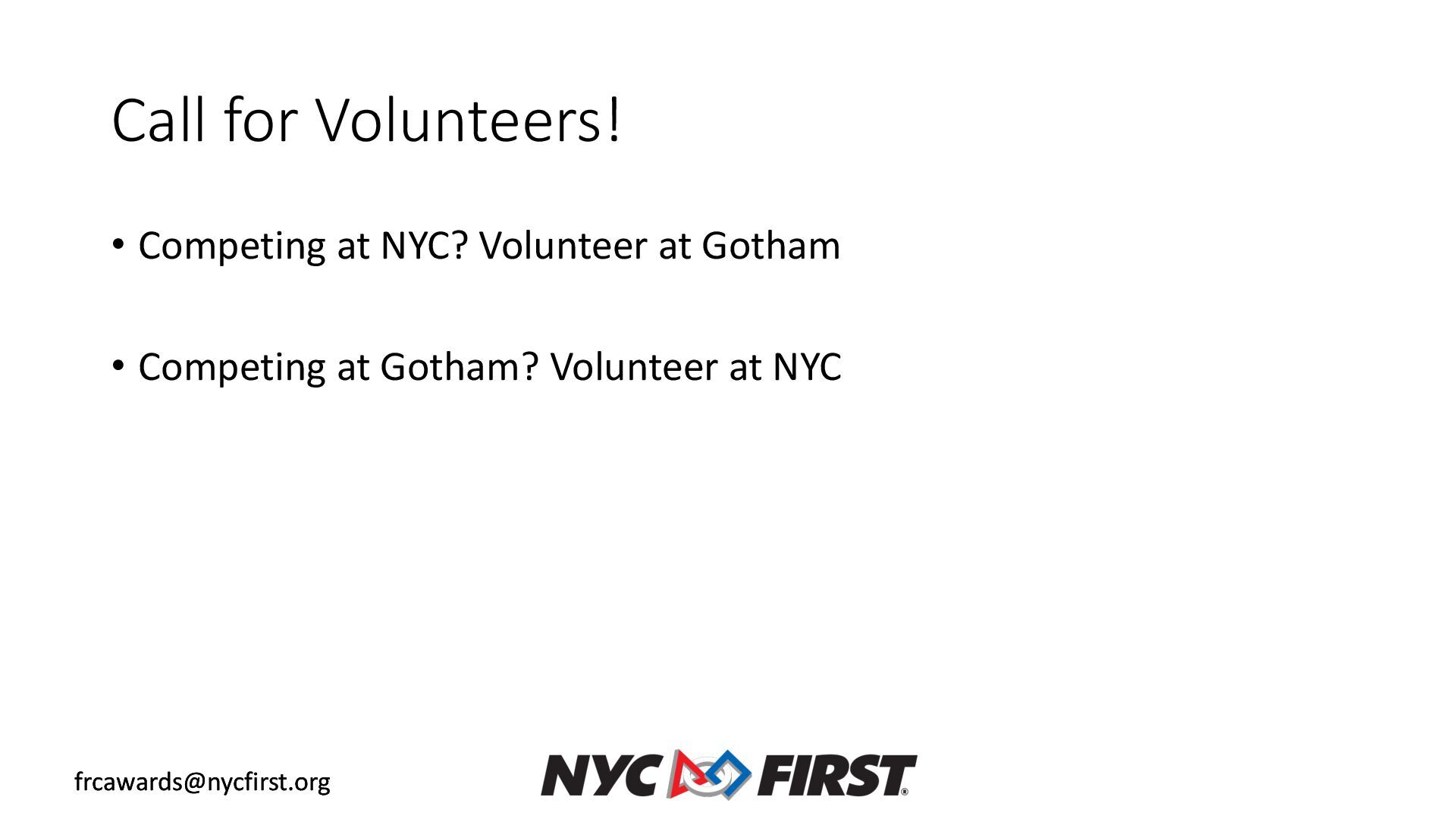 Call for Volunteers!

• Competing at NYC? Volunteer at Gotham

• Competing at Gotham? Volunteer at NYC

frcawards@nycfirst.org

NYC FIRST®